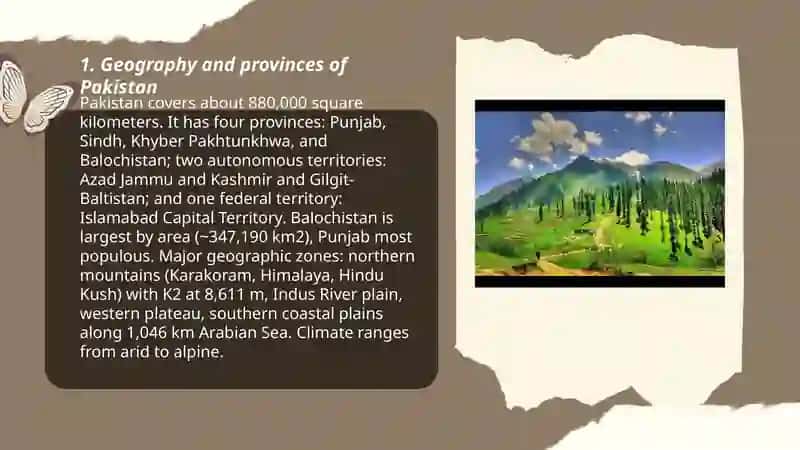 1. Geography and provinces of Pakistan

Pakistan covers about 880,000 square kilometers. It has four provinces: Punjab, Sindh, Khyber Pakhtunkhwa, and Balochistan; two autonomous territories: Azad Jammu and Kashmir and Gilgit-Baltistan; and one federal territory: Islamabad Capital Territory. Balochistan is largest by area (~347,190 km2), Punjab most populous. Major geographic zones: northern mountains (Karakoram, Himalaya, Hindu Kush) with K2 at 8,611 m, Indus River plain, western plateau, southern coastal plains along 1,046 km Arabian Sea. Climate ranges from arid to alpine.